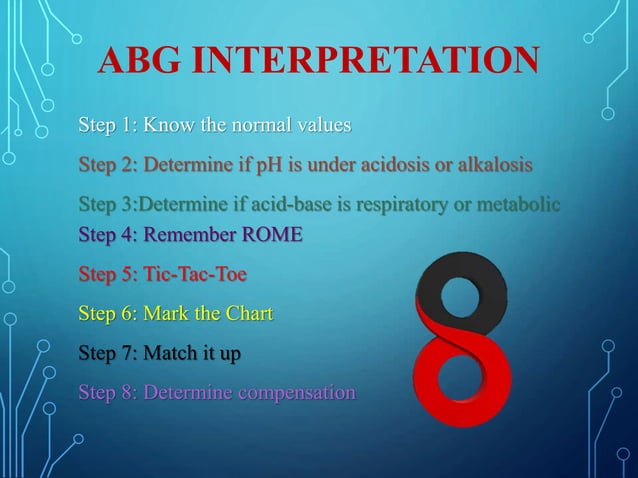 ABG INTERPRETATION

Step 1: Know the normal values

Step 2: Determine if pH is under acidosis or alkalosis

Step 3:Determine if acid-base is respiratory or metabolic

Step 4: Remember ROME

Step 5: Tic-Tac-Toe

Step 6: Mark the Chart

Step 7: Match it up

Step 8: Determine compensation

8